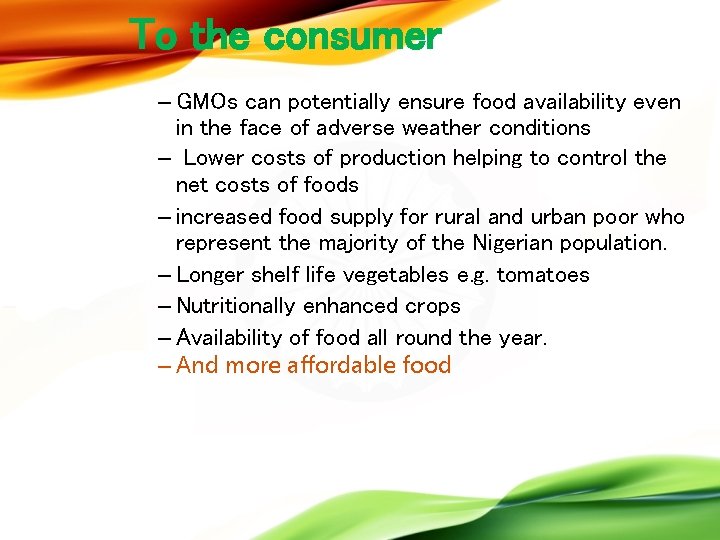 To the consumer

– GMOs can potentially ensure food availability even in the face of adverse weather conditions

– Lower costs of production helping to control the net costs of foods

– increased food supply for rural and urban poor who represent the majority of the Nigerian population.

– Longer shelf life vegetables e.g. tomatoes

– Nutritionally enhanced crops

– Availability of food all round the year.

– And more affordable food